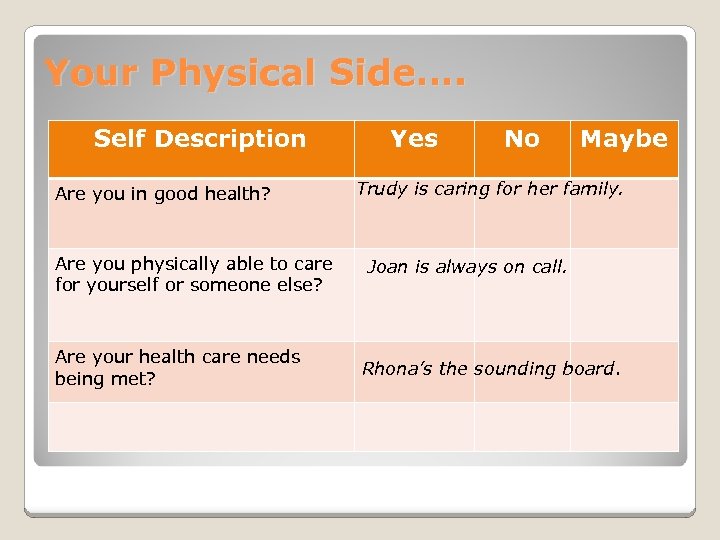 Your Physical Side….

| Self Description | Yes | No | Maybe |
|---|---|---|---|
| Are you in good health? | Trudy is caring for her family. | | |
| Are you physically able to care for yourself or someone else? | Joan is always on call. | | |
| Are your health care needs being met? | Rhona's the sounding board. | | |
| | | | |